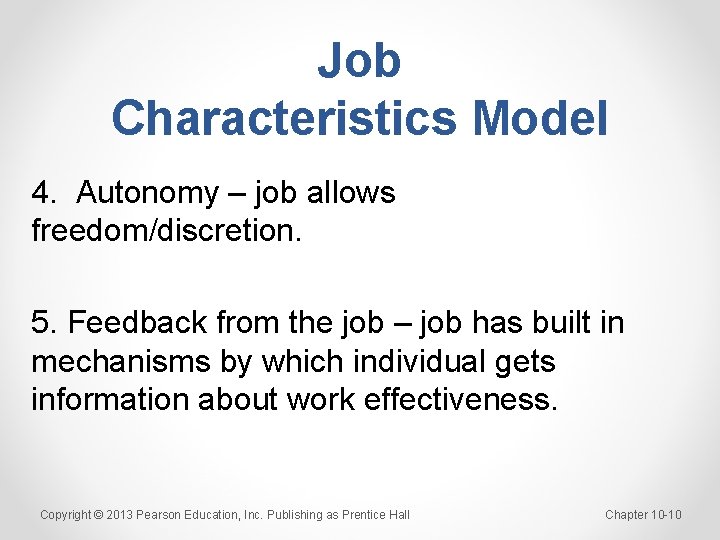 Job
Characteristics Model

4. Autonomy – job allows freedom/discretion.

5. Feedback from the job – job has built in mechanisms by which individual gets information about work effectiveness.

Copyright © 2013 Pearson Education, Inc. Publishing as Prentice Hall

Chapter 10-10